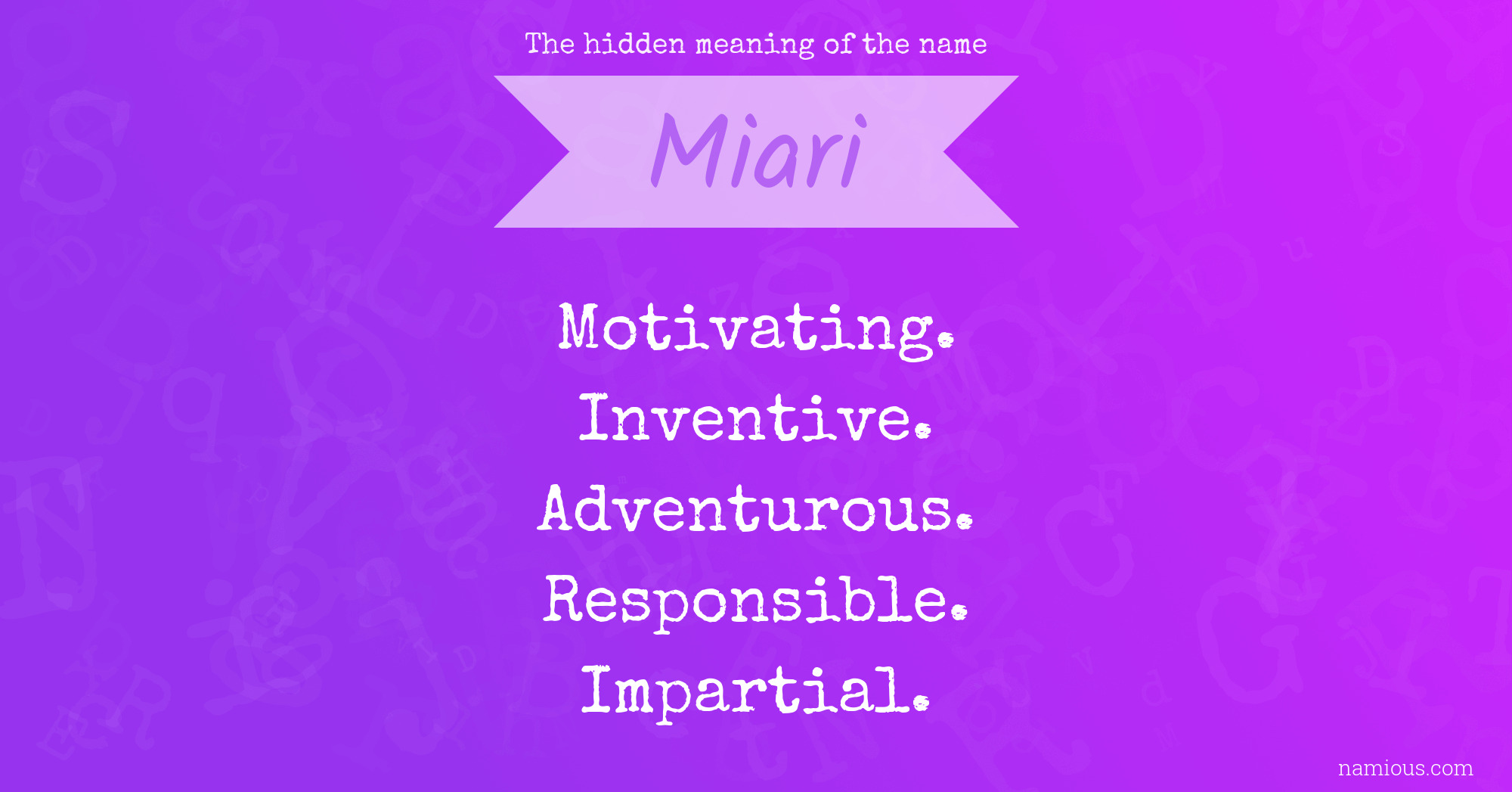 The hidden meaning of the name

Miari

Motivating.
Inventive.
Adventurous.
Responsible.
Impartial.

namious.com